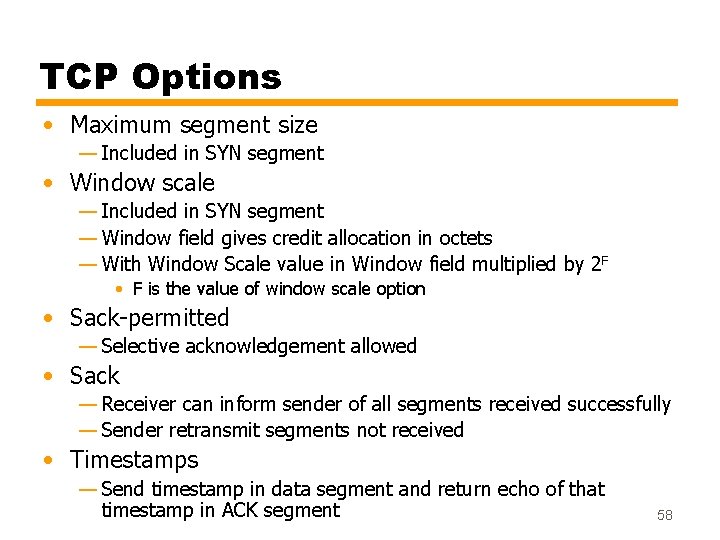 TCP Options

• Maximum segment size
— Included in SYN segment
• Window scale
— Included in SYN segment
— Window field gives credit allocation in octets
— With Window Scale value in Window field multiplied by $2^F$
• F is the value of window scale option
• Sack-permitted
— Selective acknowledgement allowed
• Sack
— Receiver can inform sender of all segments received successfully
— Sender retransmit segments not received
• Timestamps
— Send timestamp in data segment and return echo of that timestamp in ACK segment

58